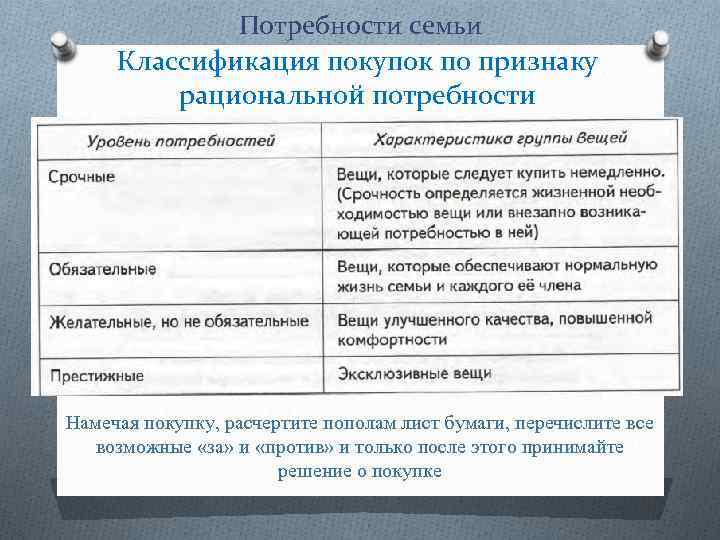 Потребности семьи

Классификация покупок по признаку рациональной потребности

| Уровень потребностей | Характеристика группы вещей |
|---|---|
| Срочные | Вещи, которые следует купить немедленно. (Срочность определяется жизненной необходимостью вещи или внезапно возникающей потребностью в ней) |
| Обязательные | Вещи, которые обеспечивают нормальную жизнь семьи и каждого её члена |
| Желательные, но не обязательные | Вещи улучшенного качества, повышенной комфортности |
| Престижные | Эксклюзивные вещи |

Намечая покупку, расчертите пополам лист бумаги, перечислите все возможные «за» и «против» и только после этого принимайте решение о покупке